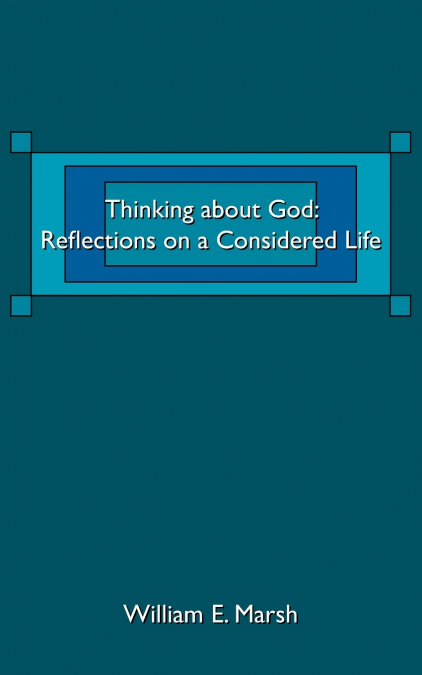 Thinking about God:
Reflections on a Considered Life

William E. Marsh